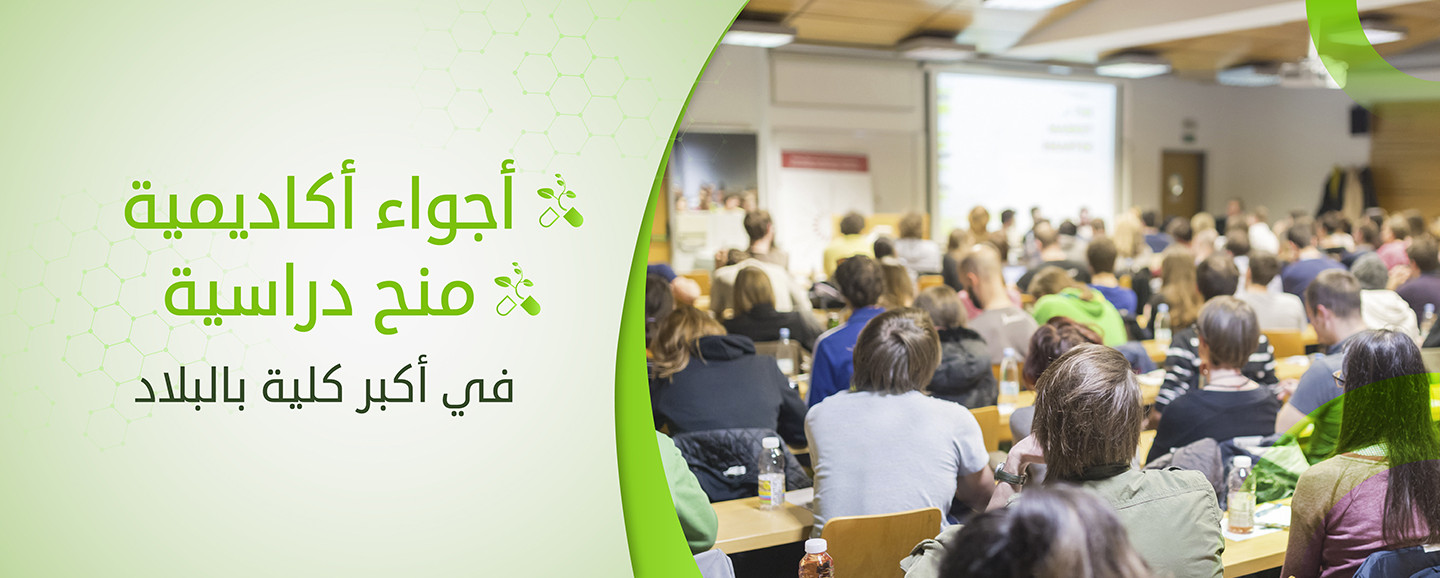 أجواء أكاديمية
منح دراسية
في أكبر كلية بالبلاد